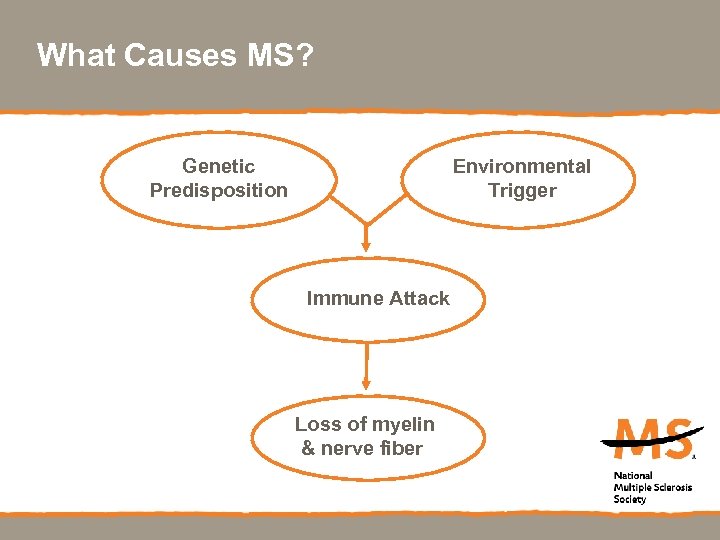 What Causes MS?

Genetic Predisposition

Environmental Trigger

Immune Attack

Loss of myelin & nerve fiber

MS

National Multiple Sclerosis Society